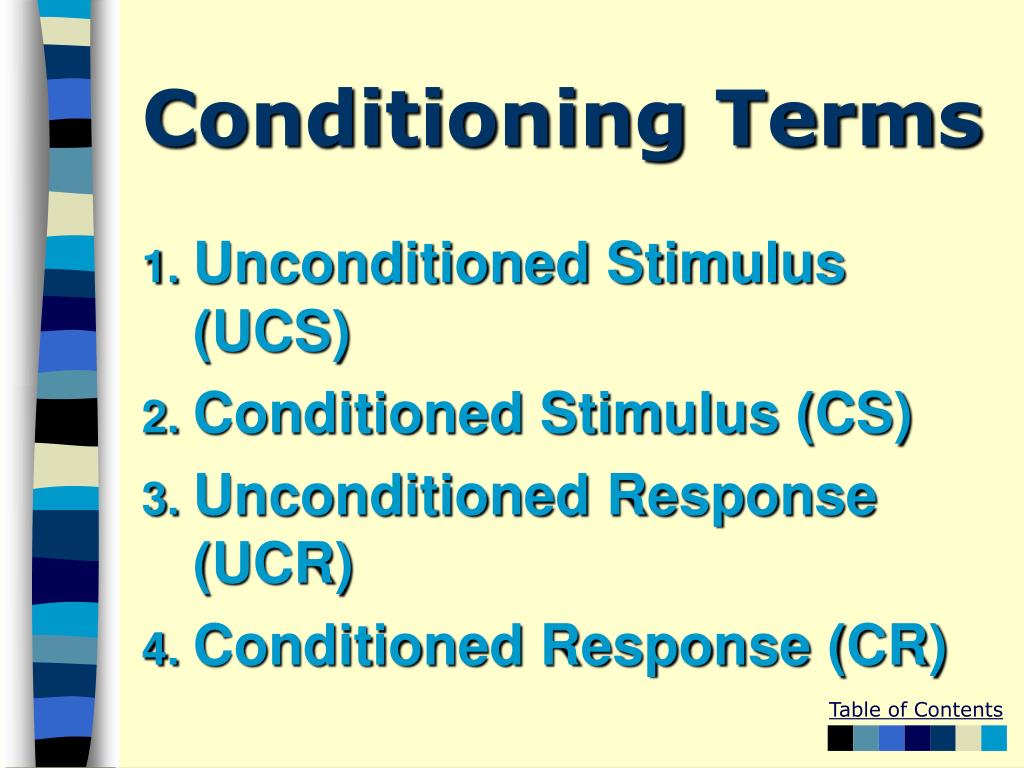 Conditioning Terms

1. Unconditioned Stimulus (UCS)
2. Conditioned Stimulus (CS)
3. Unconditioned Response (UCR)
4. Conditioned Response (CR)

Table of Contents